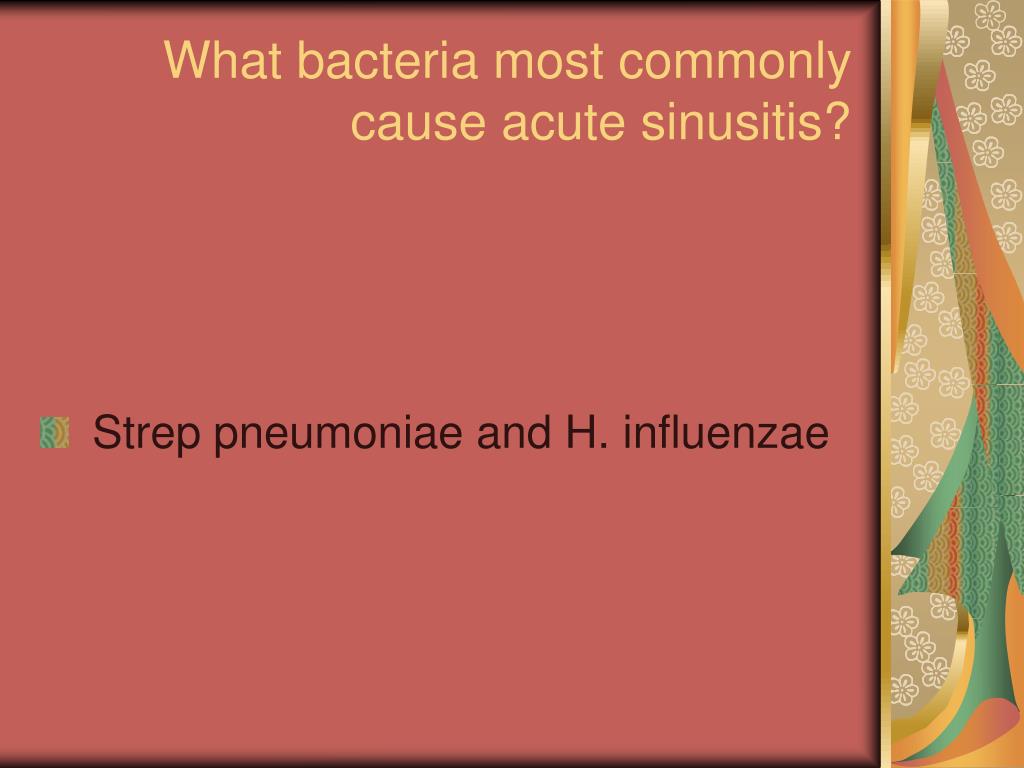 What bacteria most commonly cause acute sinusitis?

Strep pneumoniae and H. influenzae